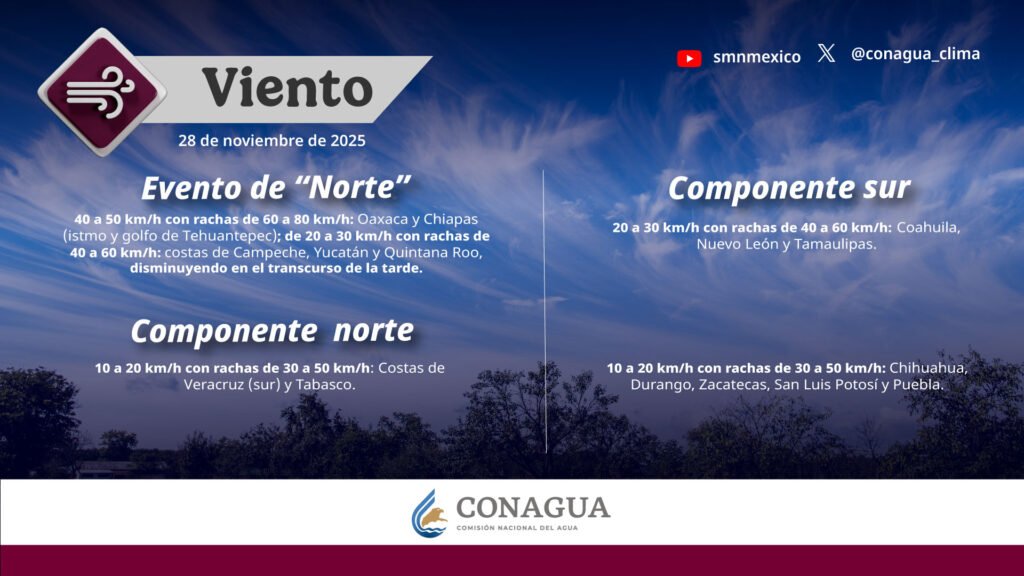 Viento

28 de noviembre de 2025

smnmexico @conagua_clima

Evento de “Norte”

40 a 50 km/h con rachas de 60 a 80 km/h: Oaxaca y Chiapas (istmo y golfo de Tehuantepec); de 20 a 30 km/h con rachas de 40 a 60 km/h: costas de Campeche, Yucatán y Quintana Roo, disminuyendo en el transcurso de la tarde.

Componente norte

10 a 20 km/h con rachas de 30 a 50 km/h: Costas de Veracruz (sur) y Tabasco.

Componente sur

20 a 30 km/h con rachas de 40 a 60 km/h: Coahuila, Nuevo León y Tamaulipas.

10 a 20 km/h con rachas de 30 a 50 km/h: Chihuahua, Durango, Zacatecas, San Luis Potosí y Puebla.

CONAGUA
COMISIÓN NACIONAL DEL AGUA